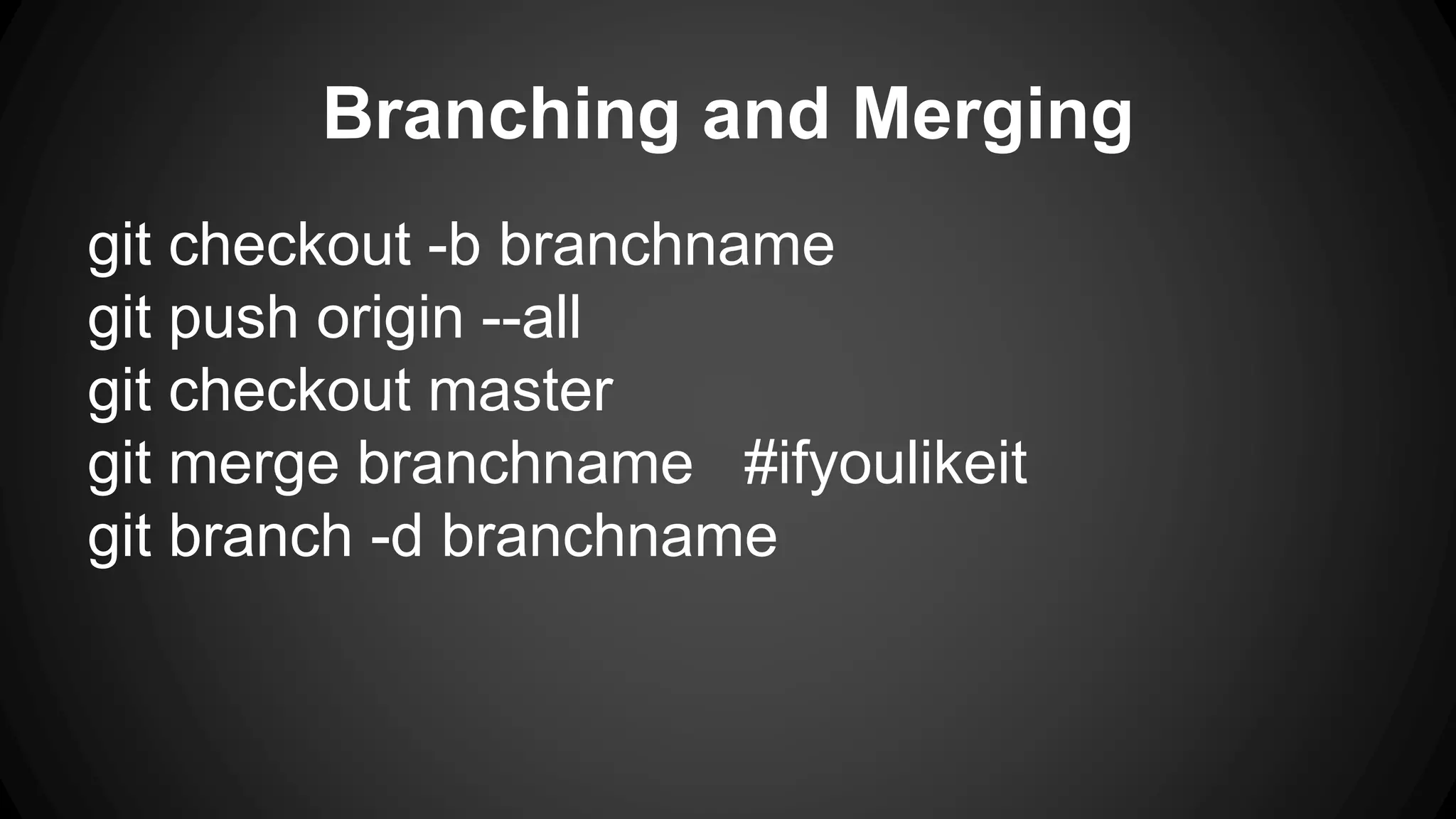 Branching and Merging

git checkout -b branchname
git push origin --all
git checkout master
git merge branchname   #ifyoulikeit
git branch -d branchname